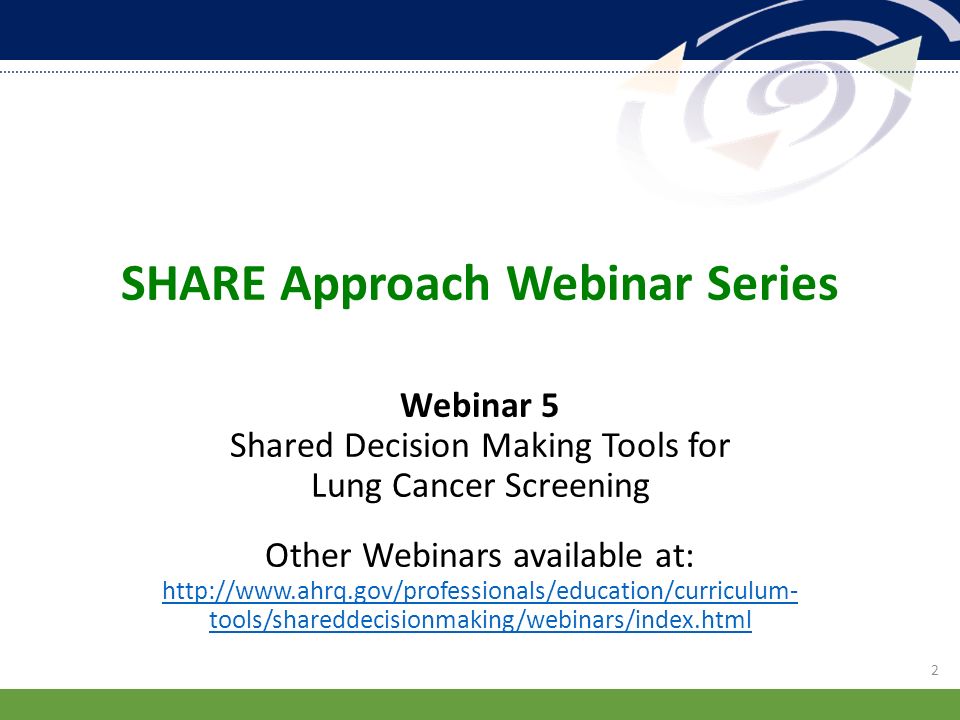 SHARE Approach Webinar Series

Webinar 5
Shared Decision Making Tools for Lung Cancer Screening

Other Webinars available at:
http://www.ahrq.gov/professionals/education/curriculum-tools/shareddecisionmaking/webinars/index.html

2